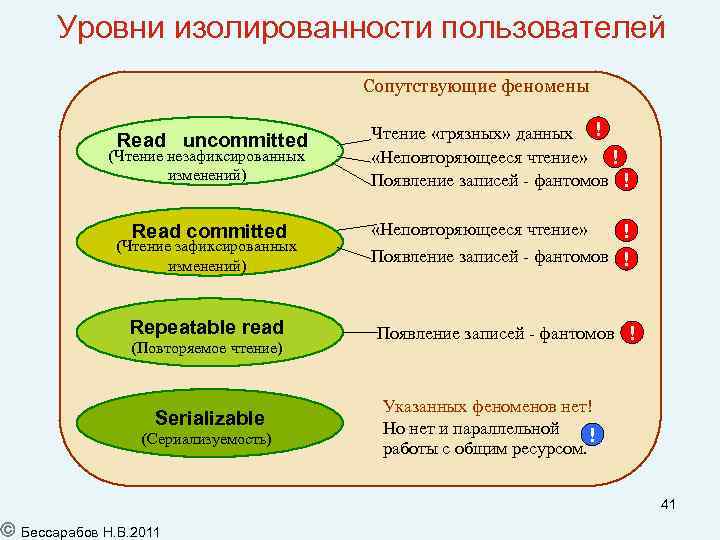 Уровни изолированности пользователей

Сопутствующие феномены

Read uncommitted
(Чтение незафиксированных изменений)

Чтение «грязных» данных !
«Неповторяющееся чтение» !
Появление записей - фантомов !

Read committed
(Чтение зафиксированных изменений)

«Неповторяющееся чтение» !
Появление записей - фантомов !

Repeatable read
(Повторяемое чтение)

Появление записей - фантомов !

Serializable
(Сериализуемость)

Указанных феноменов нет!
Но нет и параллельной работы с общим ресурсом. !

41

© Бессарабов Н.В.2011